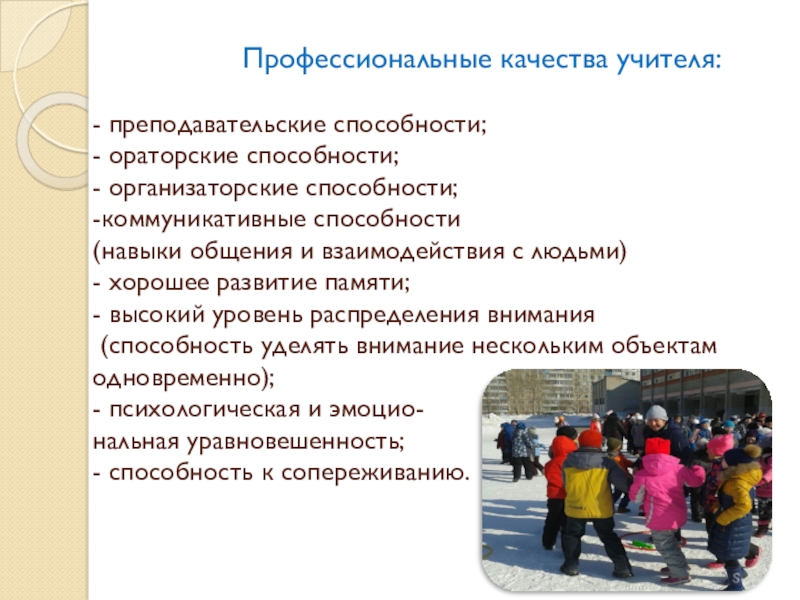 Профессиональные качества учителя:

- преподавательские способности;
- ораторские способности;
- организаторские способности;
-коммуникативные способности
(навыки общения и взаимодействия с людьми)
- хорошее развитие памяти;
- высокий уровень распределения внимания
(способность уделять внимание нескольким объектам одновременно);
- психологическая и эмоциональная уравновешенность;
- способность к сопереживанию.